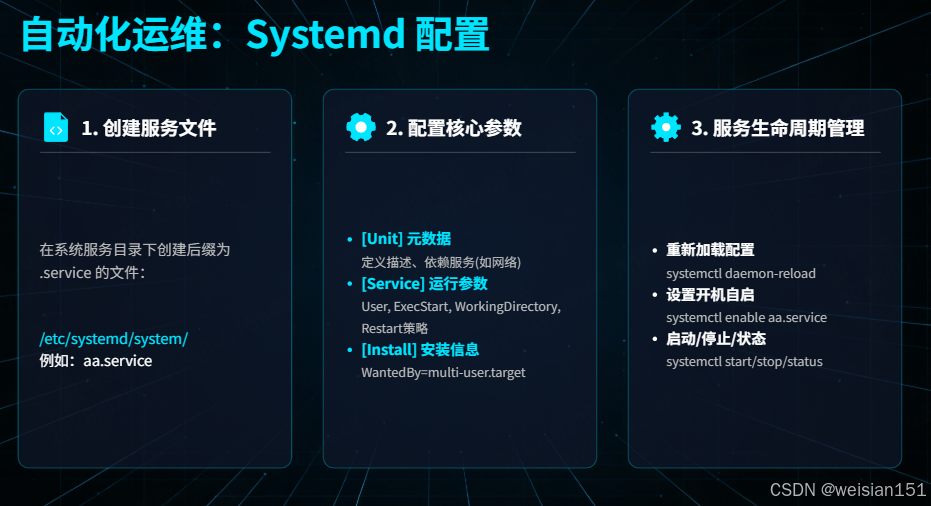 自动化运维：Systemd 配置

1. 创建服务文件

在系统服务目录下创建后缀为 .service 的文件：

/etc/systemd/system/
例如：aa.service

2. 配置核心参数

• [Unit] 元数据
定义描述、依赖服务(如网络)
• [Service] 运行参数
User, ExecStart, WorkingDirectory, Restart策略
• [Install] 安装信息
WantedBy=multi-user.target

3. 服务生命周期管理

• 重新加载配置
systemctl daemon-reload
• 设置开机自启
systemctl enable aa.service
• 启动/停止/状态
systemctl start/stop/status

CSDN @weisian151